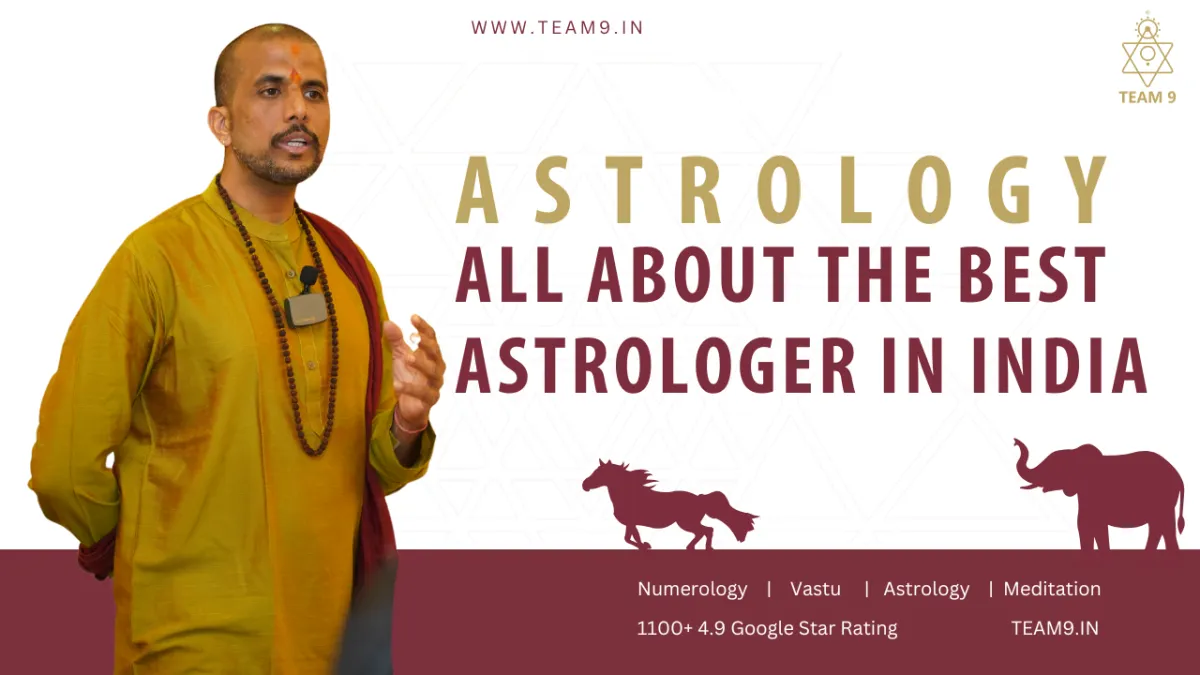 WWW.TEAM9.IN

TEAM 9

ASTROLOGY
ALL ABOUT THE BEST ASTROLOGER IN INDIA

Numerology | Vastu | Astrology | Meditation

1100+ 4.9 Google Star Rating TEAM9.IN